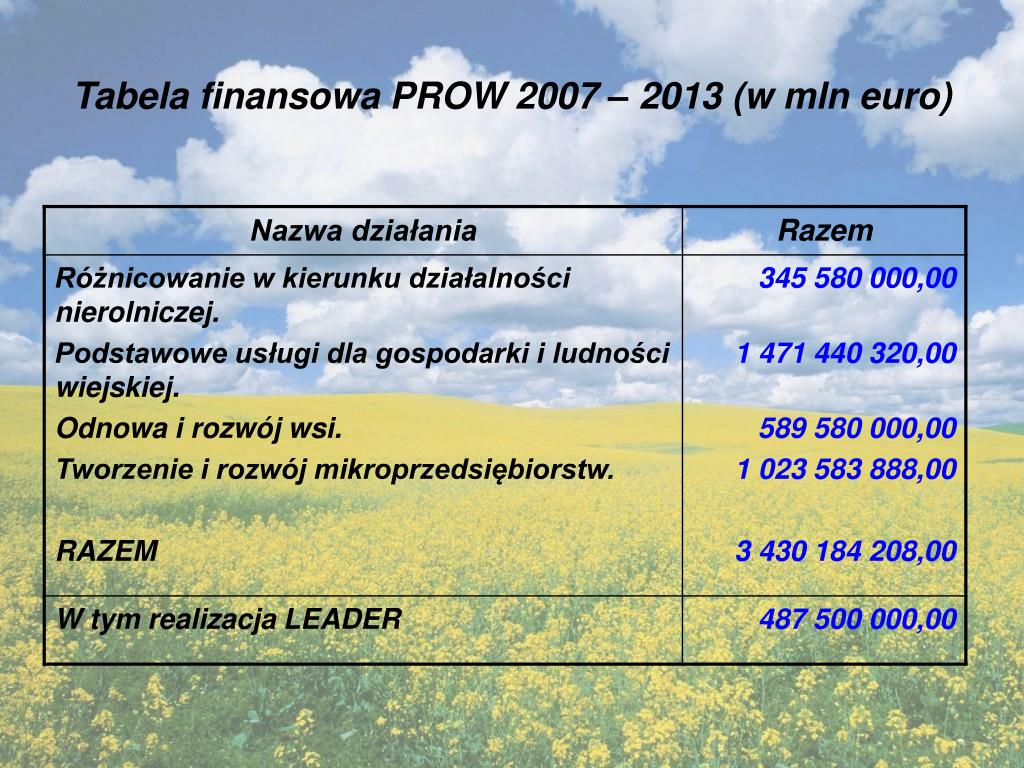 Tabela finansowa PROW 2007 – 2013 (w mln euro)

| Nazwa działania | Razem |
|---|---|
| Różnicowanie w kierunku działalności nierolniczej. | 345 580 000,00 |
| Podstawowe usługi dla gospodarki i ludności wiejskiej. | 1 471 440 320,00 |
| Odnowa i rozwój wsi. | 589 580 000,00 |
| Tworzenie i rozwój mikroprzedsiębiorstw. | 1 023 583 888,00 |
| RAZEM | 3 430 184 208,00 |
| W tym realizacja LEADER | 487 500 000,00 |